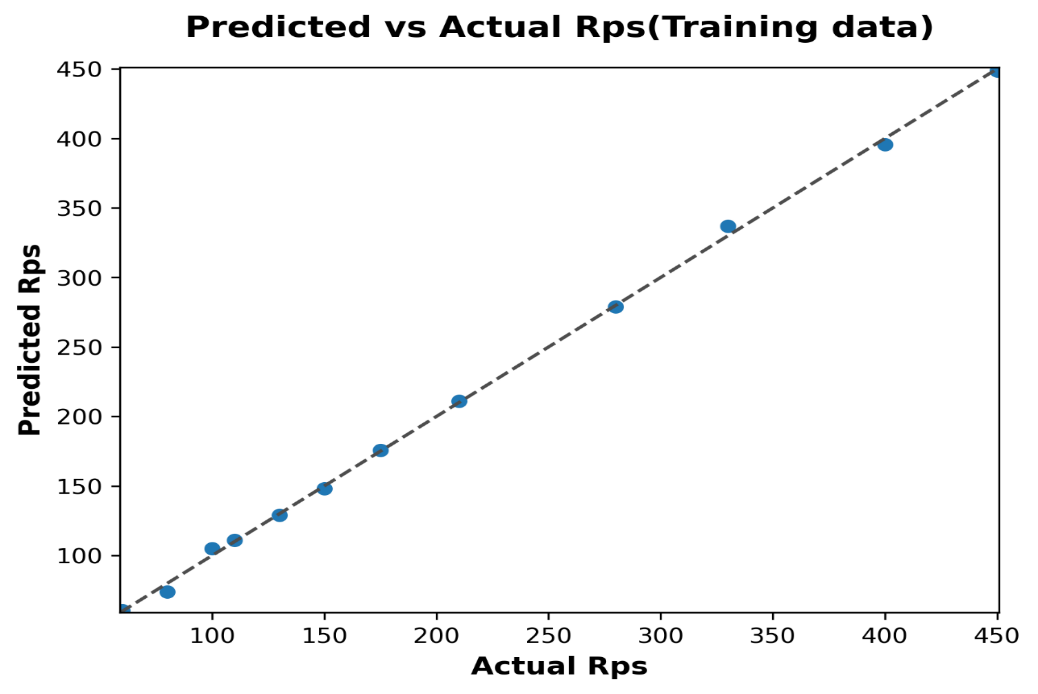 Predicted vs Actual Rps(Training data)

Predicted Rps

450
400
350
300
250
200
150
100

100
150
200
250
300
350
400
450

Actual Rps